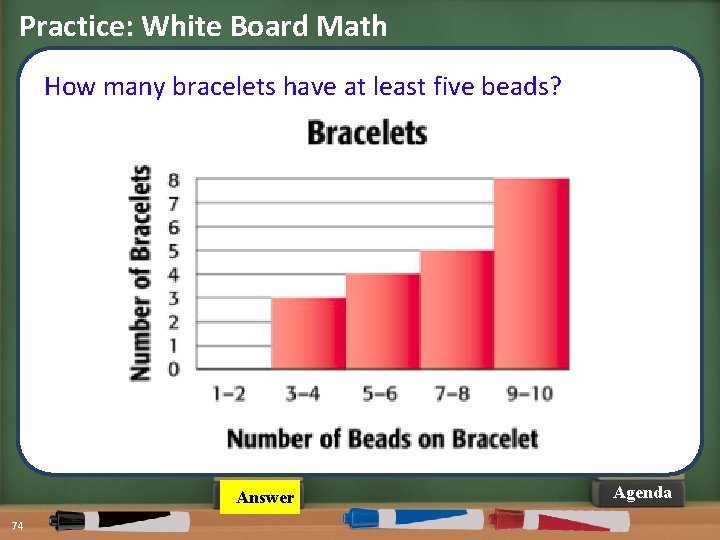 Practice: White Board Math

How many bracelets have at least five beads?

Bracelets

Number of Bracelets

8
7
6
5
4
3
2
1
0

1–2 3–4 5–6 7–8 9–10

Number of Beads on Bracelet

Answer

Agenda

74